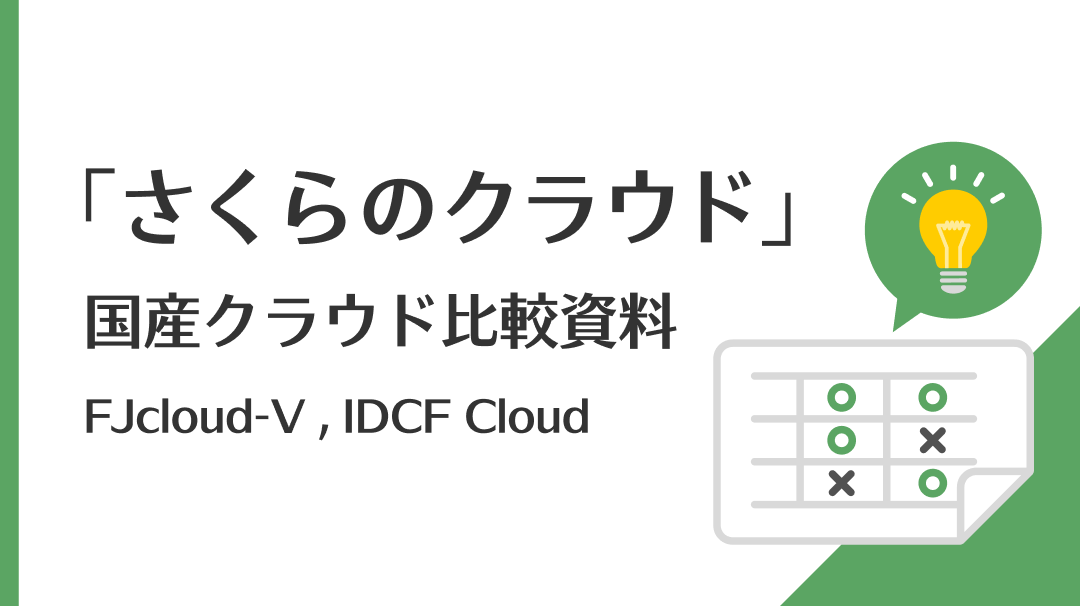 「さくらのクラウド」
国産クラウド比較資料
FJcloud-V , IDCF Cloud